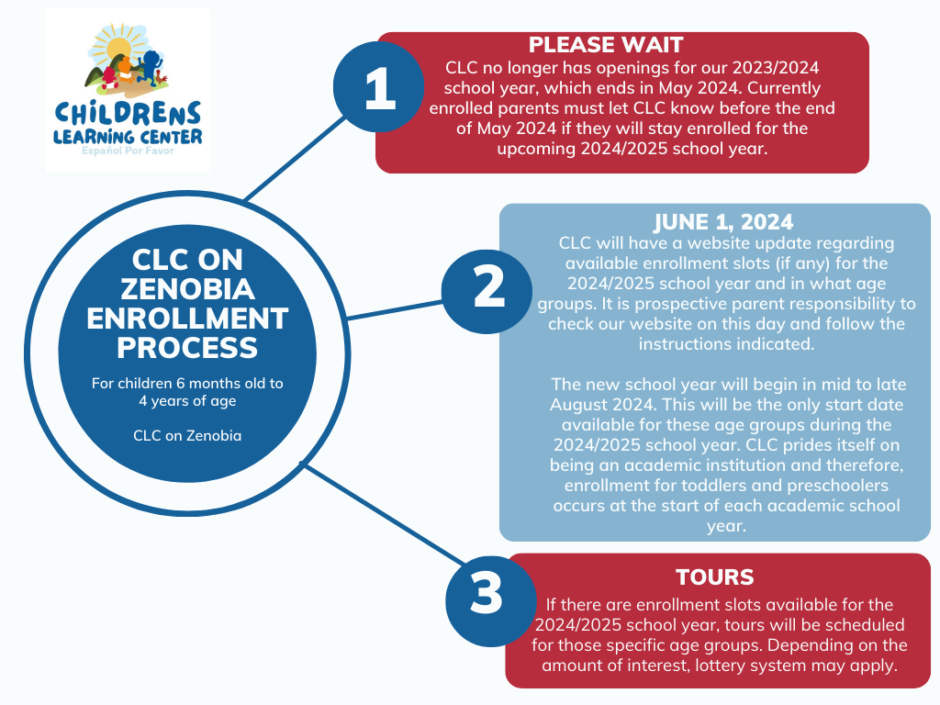 CHILDRENS LEARNING CENTER
Español Por Favor

CLC ON ZENOBIA ENROLLMENT PROCESS

For children 6 months old to 4 years of age

CLC on Zenobia

1

PLEASE WAIT
CLC no longer has openings for our 2023/2024 school year, which ends in May 2024. Currently enrolled parents must let CLC know before the end of May 2024 if they will stay enrolled for the upcoming 2024/2025 school year.

2

JUNE 1, 2024
CLC will have a website update regarding available enrollment slots (if any) for the 2024/2025 school year and in what age groups. It is prospective parent responsibility to check our website on this day and follow the instructions indicated.

The new school year will begin in mid to late August 2024. This will be the only start date available for these age groups during the 2024/2025 school year. CLC prides itself on being an academic institution and therefore, enrollment for toddlers and preschoolers occurs at the start of each academic school year.

3

TOURS
If there are enrollment slots available for the 2024/2025 school year, tours will be scheduled for those specific age groups. Depending on the amount of interest, lottery system may apply.